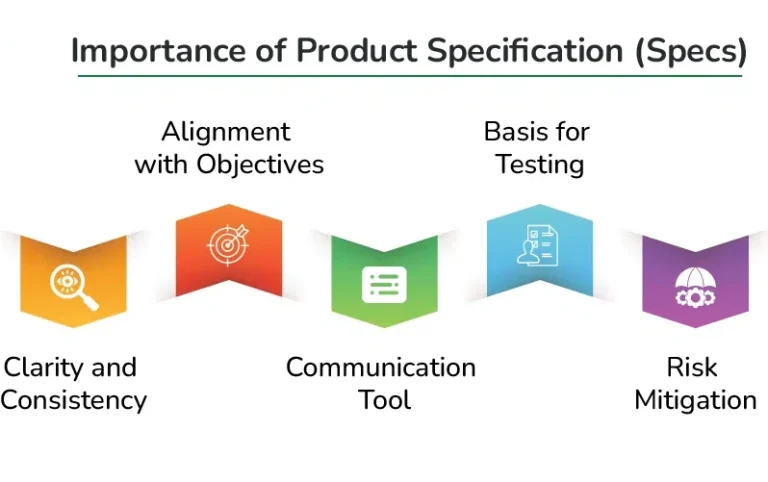 Importance of Product Specification (Specs)

Alignment with Objectives

Basis for Testing

Clarity and Consistency

Communication Tool

Risk Mitigation